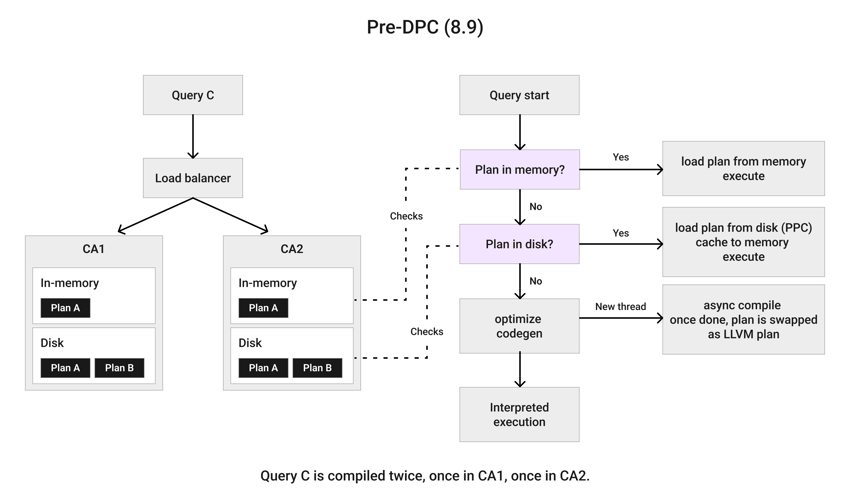 Pre-DPC (8.9)

Query C

Load balancer

CA1

In-memory

Plan A

Disk

Plan A

Plan B

CA2

In-memory

Plan A

Disk

Plan A

Plan B

Checks

Checks

Query start

Plan in memory?

Yes

load plan from memory execute

No

Plan in disk?

Yes

load plan from disk (PPC) cache to memory execute

No

optimize codegen

New thread

async compile once done, plan is swapped as LLVM plan

Interpreted execution

Query C is compiled twice, once in CA1, once in CA2.